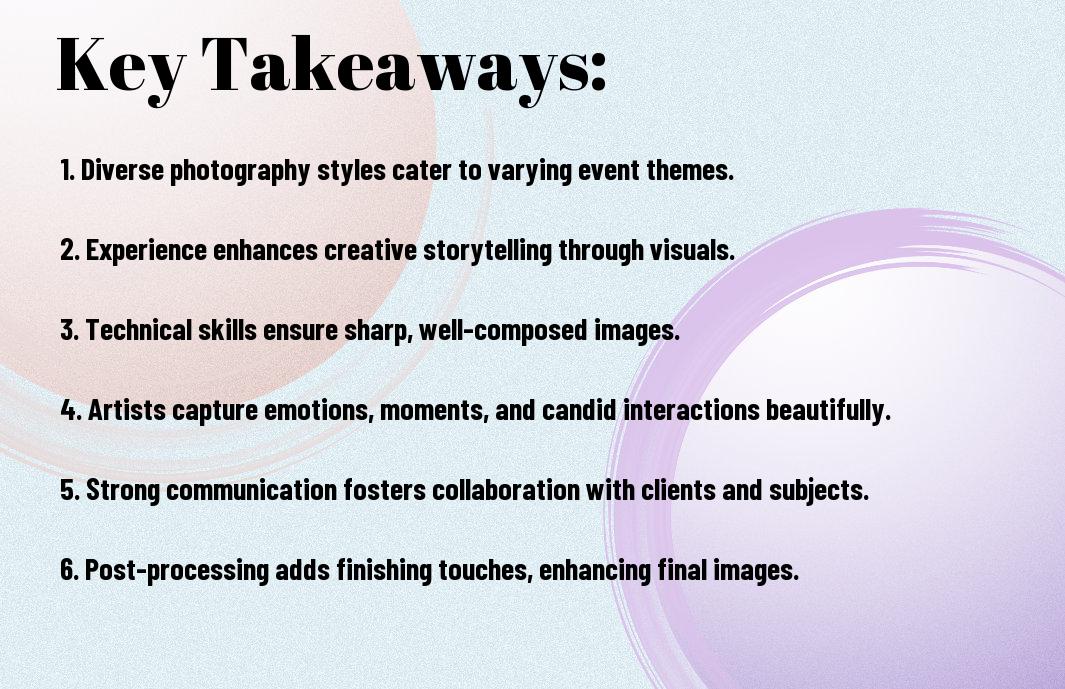 Key Takeaways:

1. Diverse photography styles cater to varying event themes.

2. Experience enhances creative storytelling through visuals.

3. Technical skills ensure sharp, well-composed images.

4. Artists capture emotions, moments, and candid interactions beautifully.

5. Strong communication fosters collaboration with clients and subjects.

6. Post-processing adds finishing touches, enhancing final images.